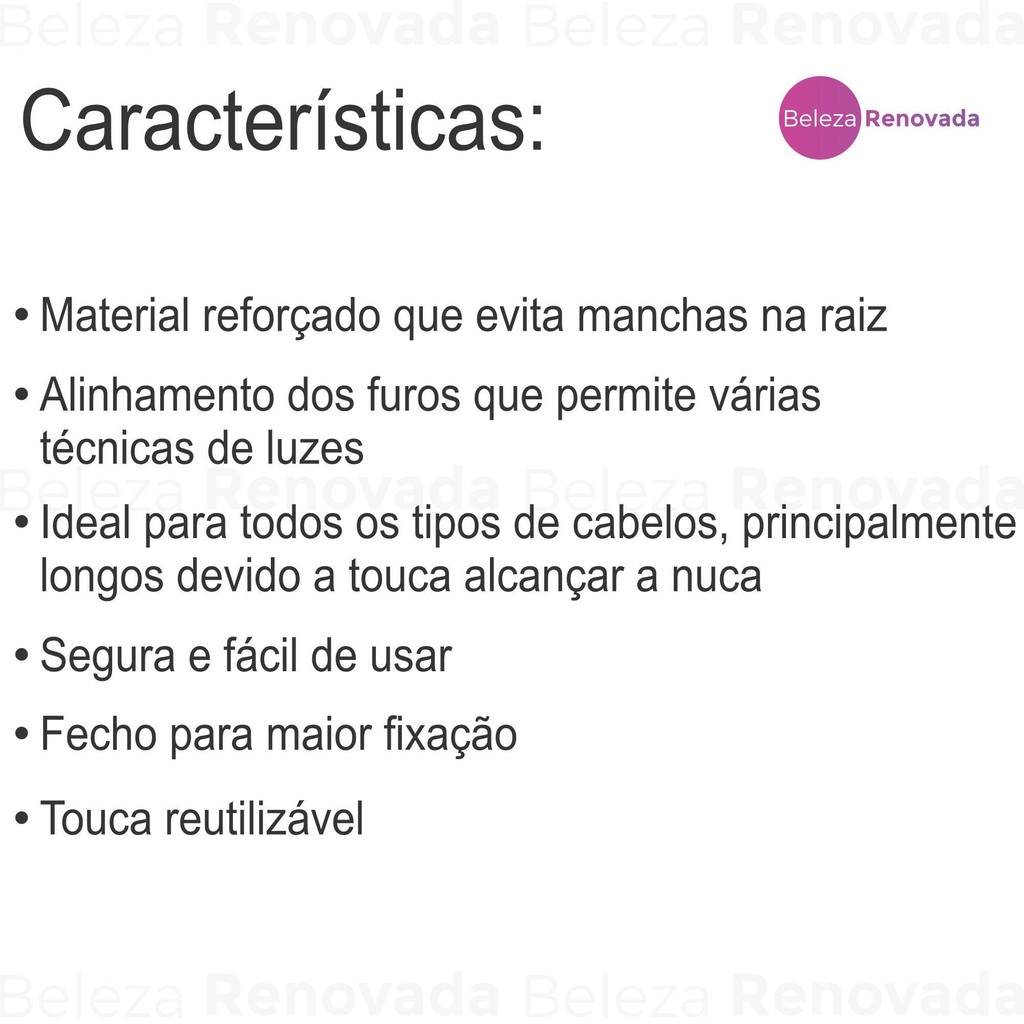 Beleza Renovada Beleza Renovada

Características:

Beleza Renovada

• Material reforçado que evita manchas na raiz

• Alinhamento dos furos que permite várias técnicas de luzes

Beleza Renovada Beleza Renovada

• Ideal para todos os tipos de cabelos, principalmente longos devido a touca alcançar a nuca

• Segura e fácil de usar

• Fecho para maior fixação

• Touca reutilizável

Beleza Renovada Beleza Renovada